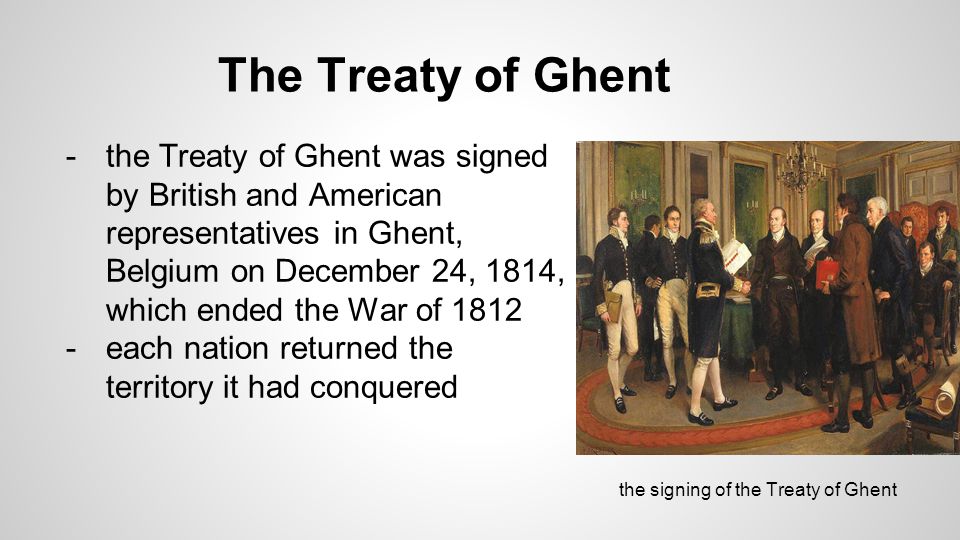 The Treaty of Ghent

- the Treaty of Ghent was signed by British and American representatives in Ghent, Belgium on December 24, 1814, which ended the War of 1812
- each nation returned the territory it had conquered

the signing of the Treaty of Ghent